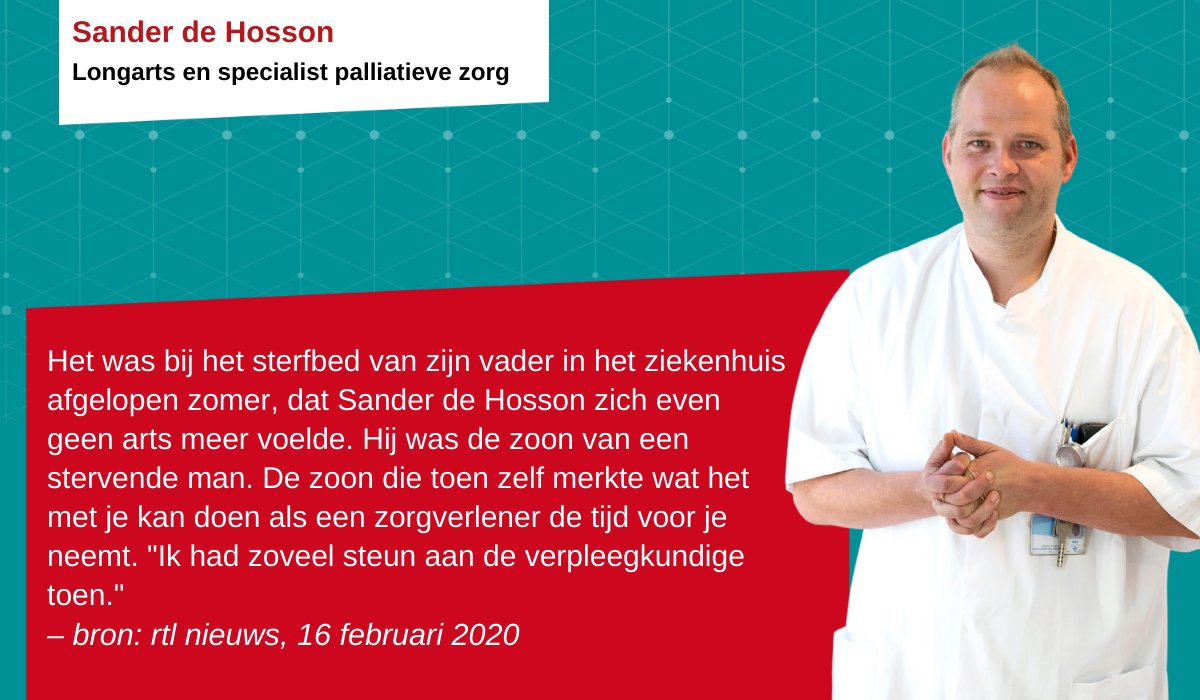 Sander de Hosson

Longarts en specialist palliatieve zorg

Het was bij het sterfbed van zijn vader in het ziekenhuis afgelopen zomer, dat Sander de Hosson zich even geen arts meer voelde. Hij was de zoon van een stervende man. De zoon die toen zelf merkte wat het met je kan doen als een zorgverlener de tijd voor je neemt. "Ik had zoveel steun aan de verpleegkundige toen."
– bron: rtl nieuws, 16 februari 2020